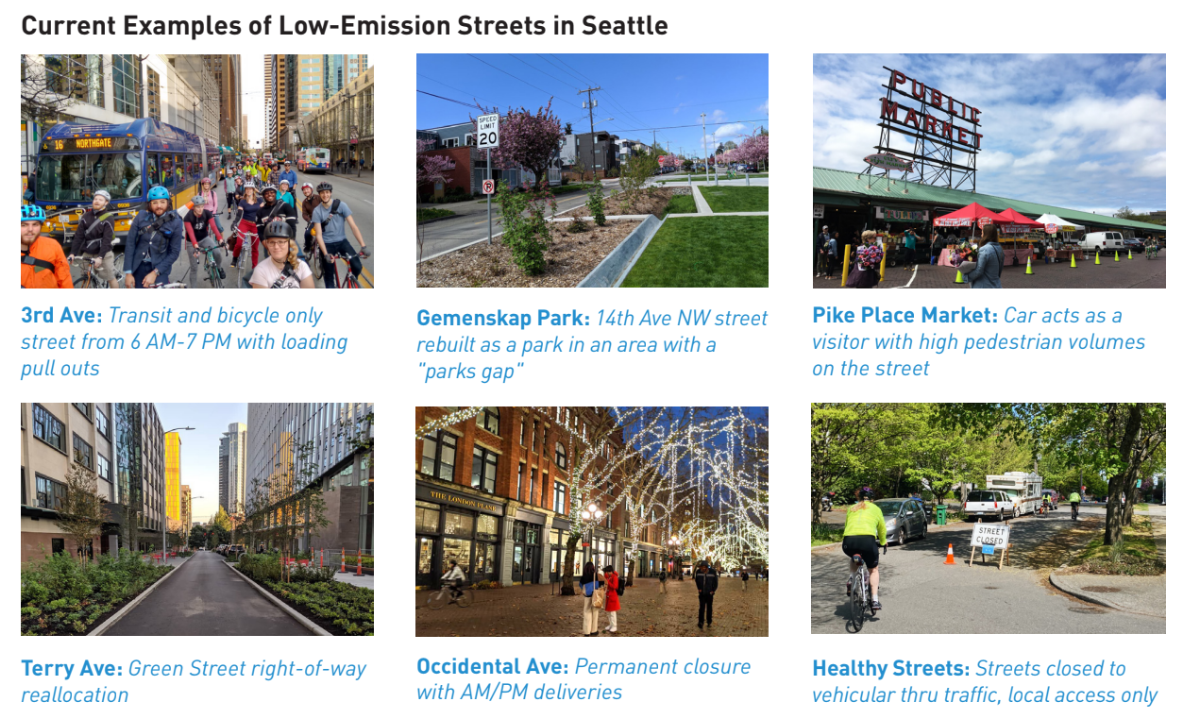 Current Examples of Low-Emission Streets in Seattle

16 NORTHGATE

3rd Ave: Transit and bicycle only street from 6 AM-7 PM with loading pull outs

SPEED LIMIT 20

Gemenskap Park: 14th Ave NW street rebuilt as a park in an area with a "parks gap"

PUBLIC MARKET

Pike Place Market: Car acts as a visitor with high pedestrian volumes on the street

Terry Ave: Green Street right-of-way reallocation

THE LONDON PLANE

Occidental Ave: Permanent closure with AM/PM deliveries

STREET CLOSED

Healthy Streets: Streets closed to vehicular thru traffic, local access only